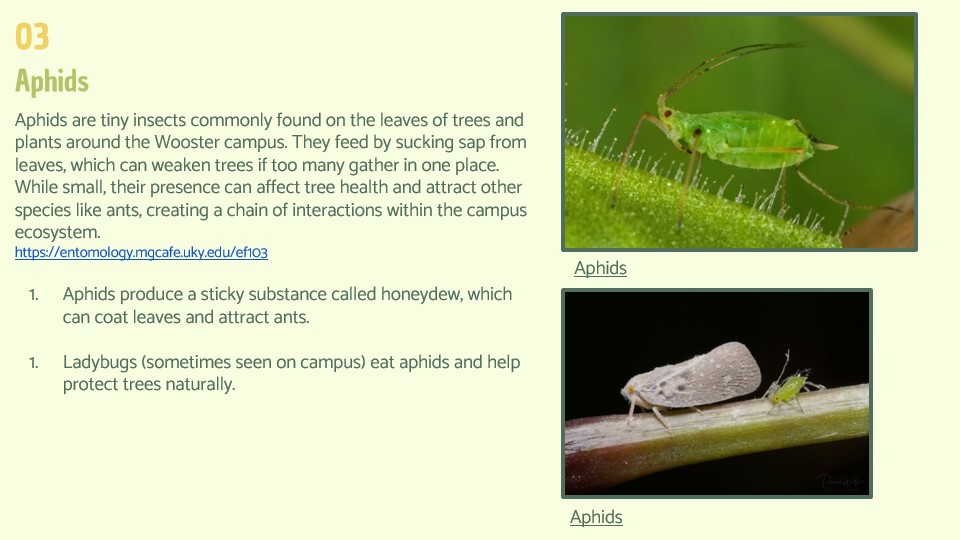 03

Aphids

Aphids are tiny insects commonly found on the leaves of trees and plants around the Wooster campus. They feed by sucking sap from leaves, which can weaken trees if too many gather in one place. While small, their presence can affect tree health and attract other species like ants, creating a chain of interactions within the campus ecosystem.
https://entomology.mgcafe.uky.edu/ef103

1. Aphids produce a sticky substance called honeydew, which can coat leaves and attract ants.

1. Ladybugs (sometimes seen on campus) eat aphids and help protect trees naturally.

Aphids

Aphids